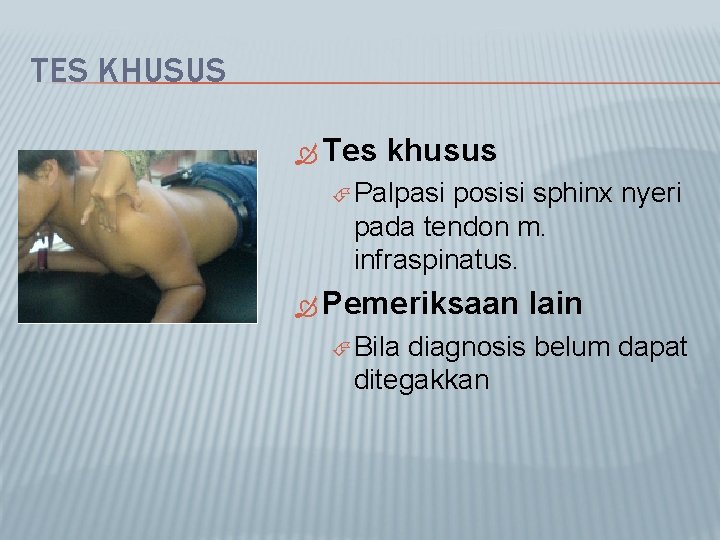 TES KHUSUS

Tes khusus

Palpasi posisi sphinx nyeri pada tendon m. infraspinatus.

Pemeriksaan lain

Bila diagnosis belum dapat ditegakkan